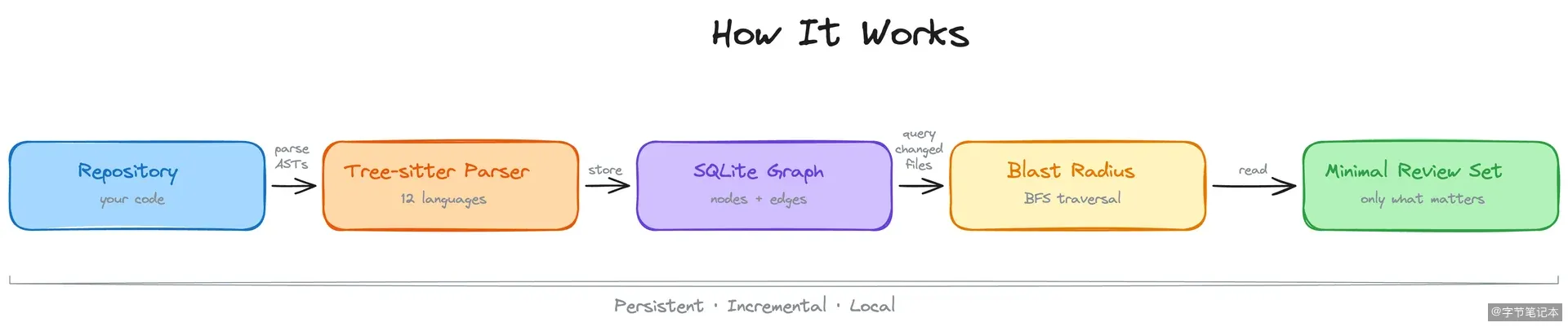 How It Works

Repository
your code

parse ASTs

Tree-sitter Parser
12 languages

store

SQLite Graph
nodes + edges

query changed files

Blast Radius
BFS traversal

read

Minimal Review Set
only what matters

Persistent · Incremental · Local

@字节笔记本